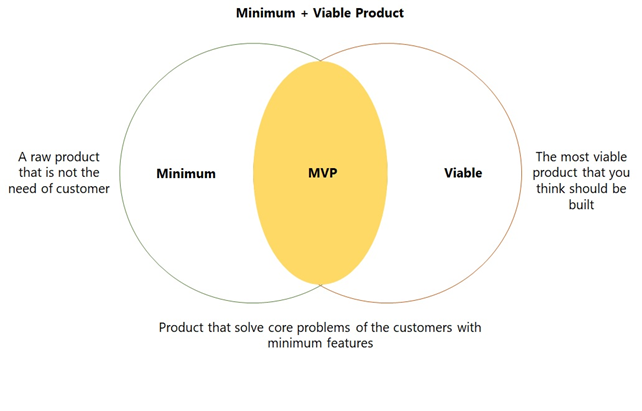 Minimum + Viable Product

A raw product that is not the need of customer

Minimum

MVP

Viable

The most viable product that you think should be built

Product that solve core problems of the customers with minimum features